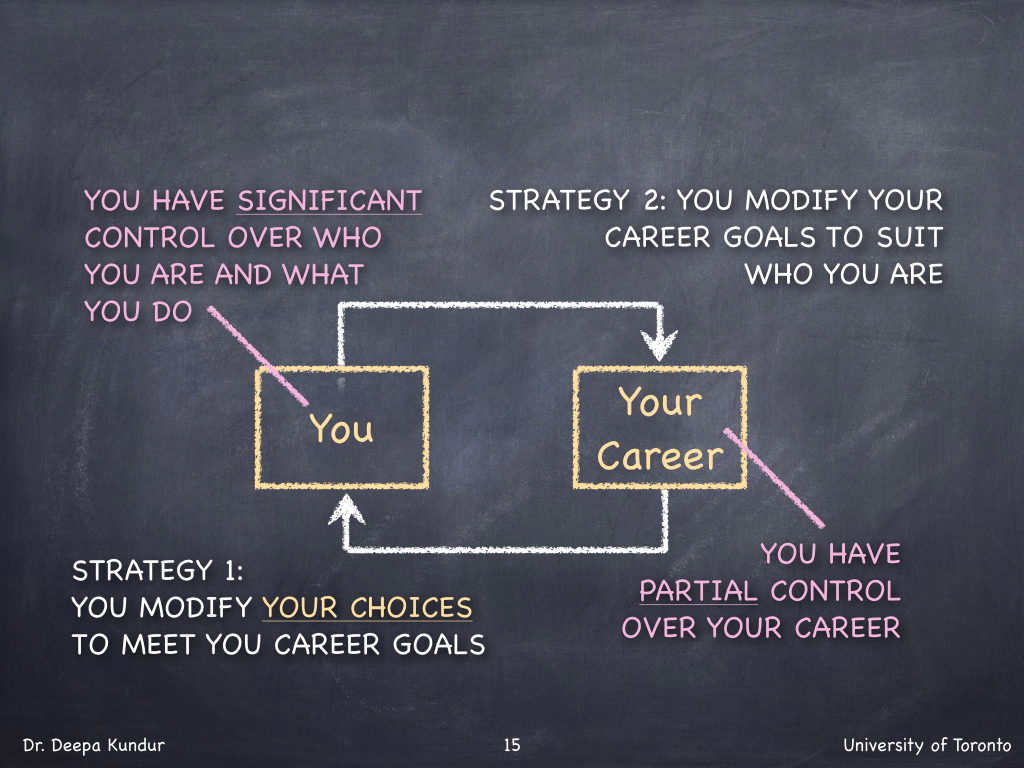 YOU HAVE SIGNIFICANT CONTROL OVER WHO YOU ARE AND WHAT YOU DO

STRATEGY 2: YOU MODIFY YOUR CAREER GOALS TO SUIT WHO YOU ARE

You

Your Career

STRATEGY 1: YOU MODIFY YOUR CHOICES TO MEET YOU CAREER GOALS

YOU HAVE PARTIAL CONTROL OVER YOUR CAREER

Dr. Deepa Kundur

15

University of Toronto